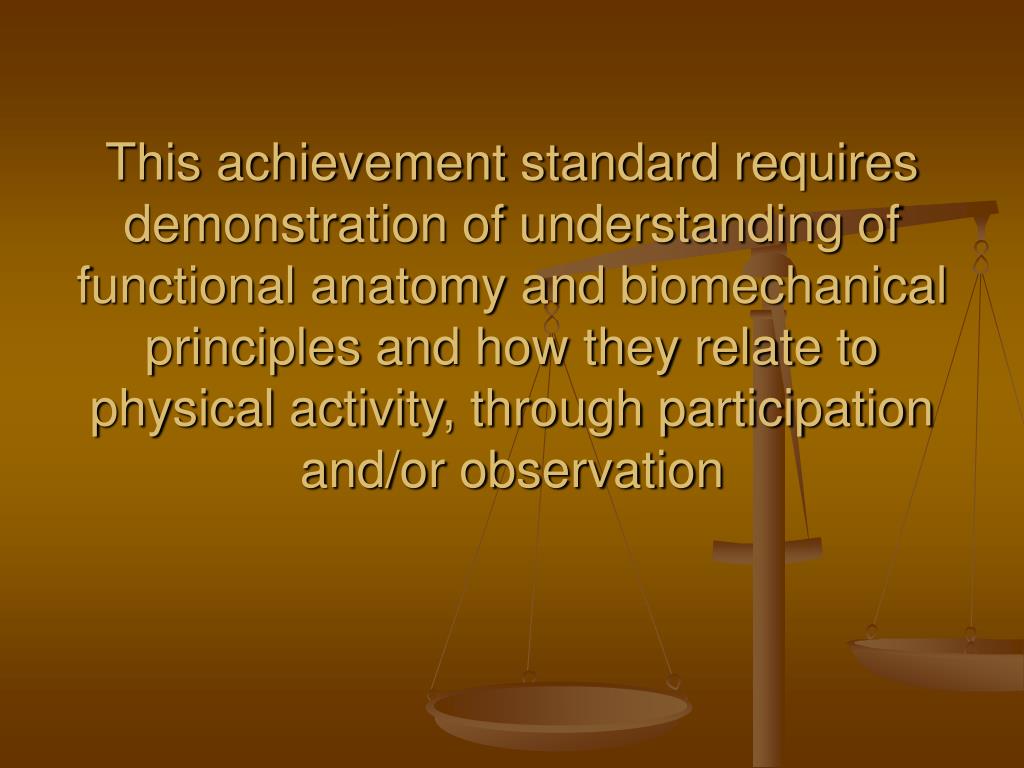 This achievement standard requires demonstration of understanding of functional anatomy and biomechanical principles and how they relate to physical activity, through participation and/or observation